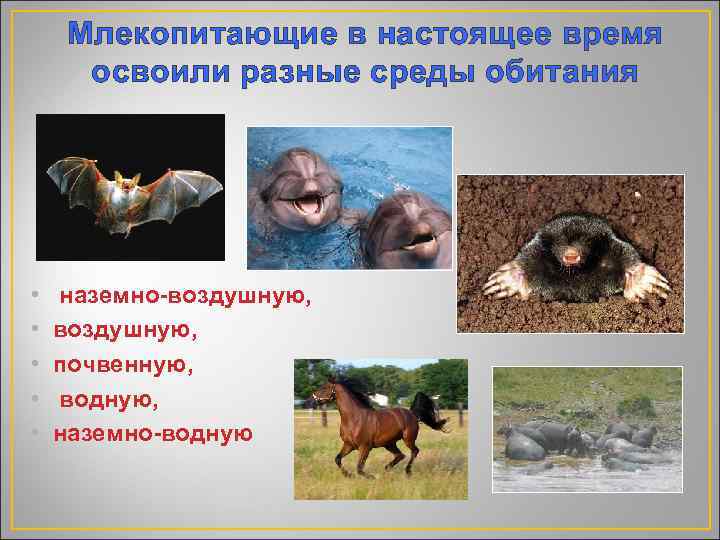 Млекопитающие в настоящее время освоили разные среды обитания

• наземно-воздушную,
• воздушную,
• почвенную,
• водную,
• наземно-водную